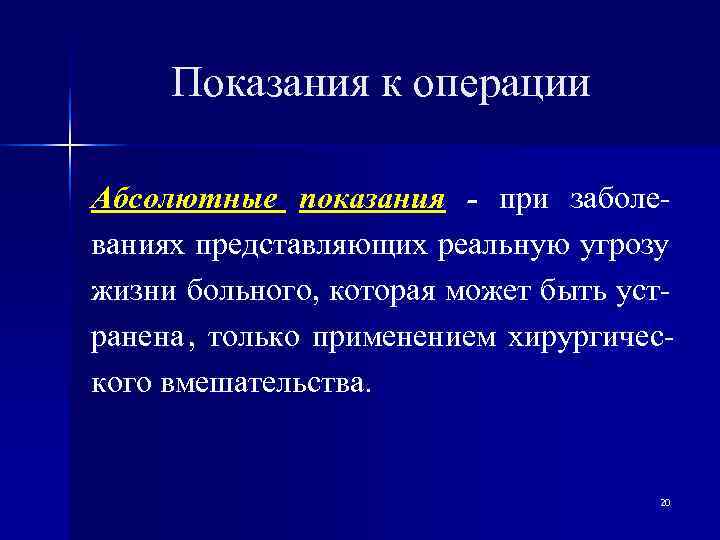 Показания к операции

Абсолютные показания - при заболеваниях представляющих реальную угрозу жизни больного, которая может быть устранена, только применением хирургического вмешательства.

20